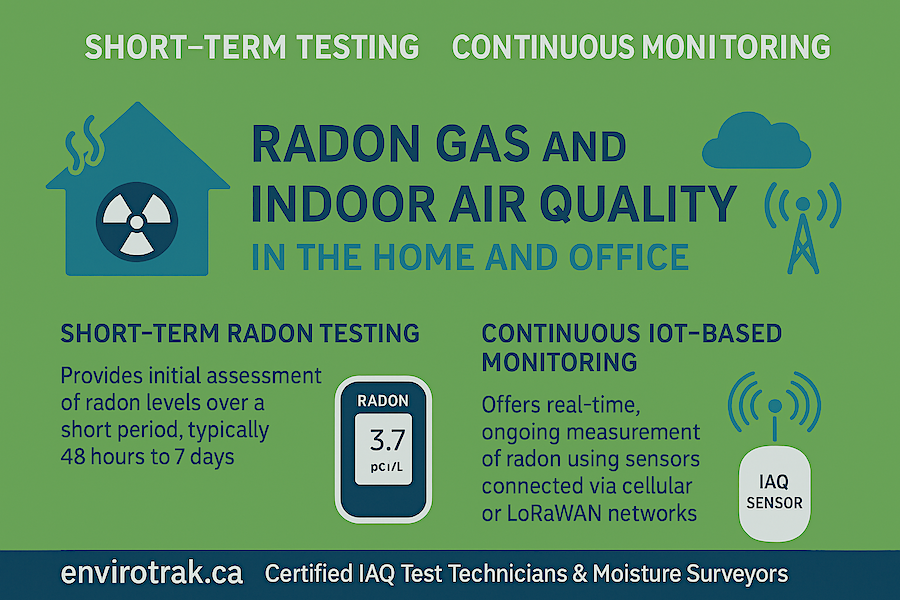 SHORT–TERM TESTING CONTINUOUS MONITORING

RADON GAS AND INDOOR AIR QUALITY

IN THE HOME AND OFFICE

SHORT–TERM RADON TESTING

Provides initial assessment of radon levels over a short period, typically 48 hours to 7 days

RADON

3.7

pCi/L

CONTINUOUS IOT–BASED MONITORING

Offers real-time, ongoing measurement of radon using sensors connected via cellular or LoRaWAN networks

IAQ SENSOR

envirotrak.ca Certified IAQ Test Technicians & Moisture Surveyors